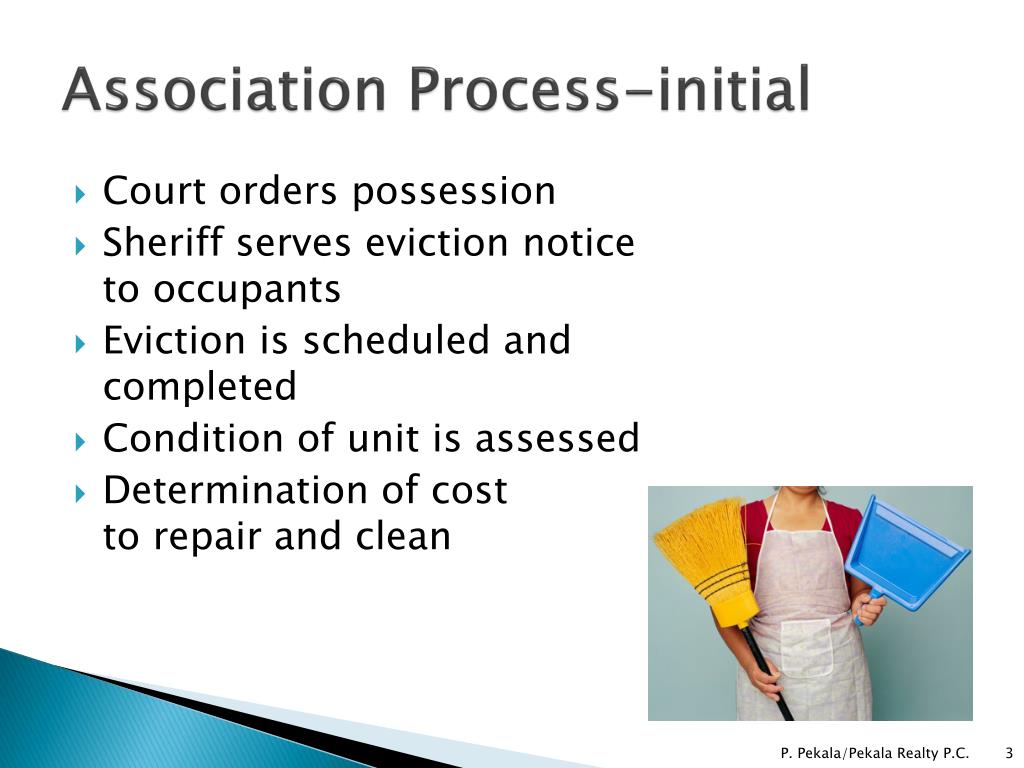 Association Process-initial

Court orders possession
Sheriff serves eviction notice to occupants
Eviction is scheduled and completed
Condition of unit is assessed
Determination of cost to repair and clean

P. Pekala/Pekala Realty P.C. 3